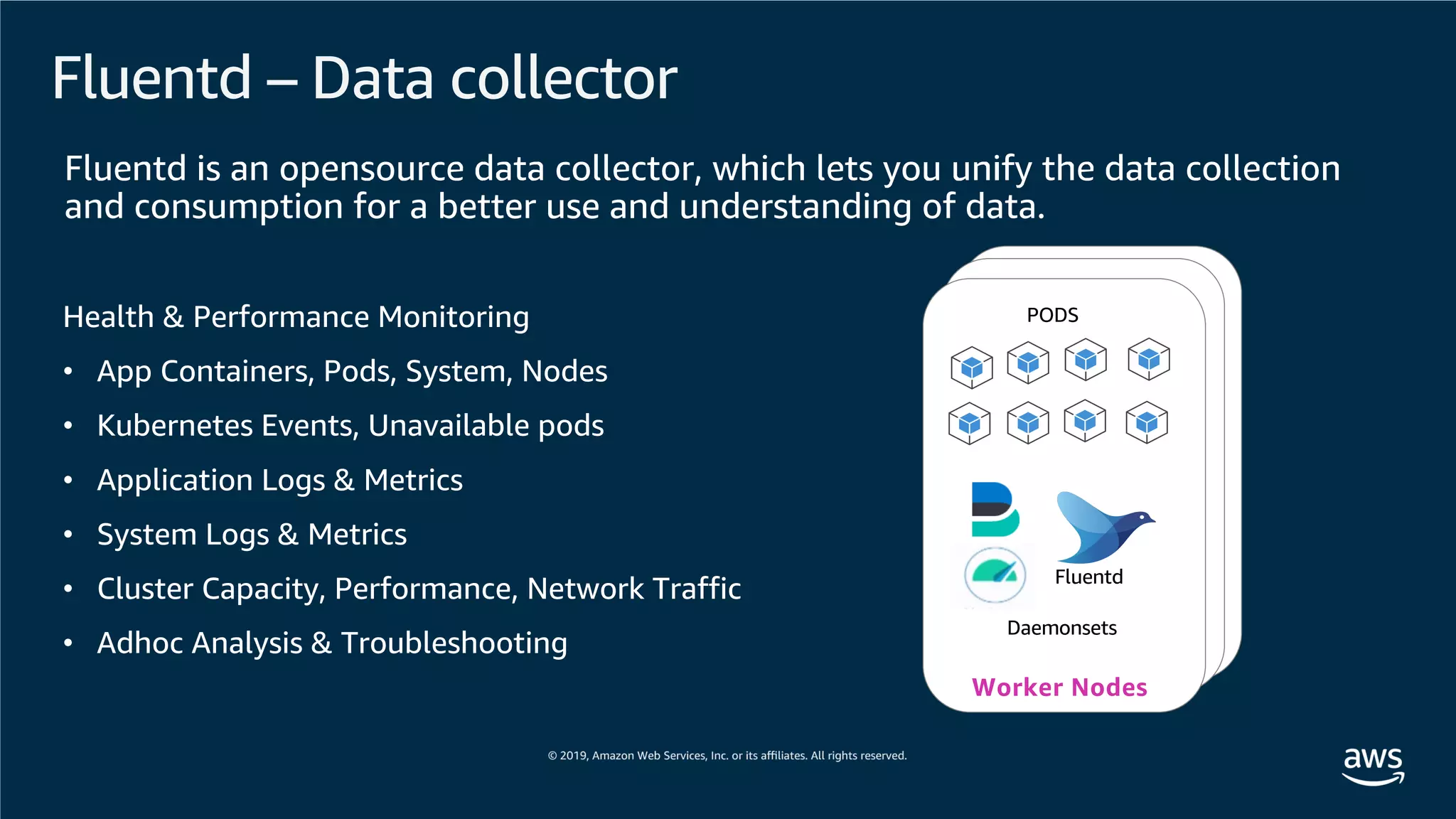 Fluentd – Data collector

Fluentd is an opensource data collector, which lets you unify the data collection and consumption for a better use and understanding of data.

Health & Performance Monitoring

• App Containers, Pods, System, Nodes
• Kubernetes Events, Unavailable pods
• Application Logs & Metrics
• System Logs & Metrics
• Cluster Capacity, Performance, Network Traffic
• Adhoc Analysis & Troubleshooting

PODS

Fluentd

Daemonsets

Worker Nodes

© 2019, Amazon Web Services, Inc. or its affiliates. All rights reserved.

aws